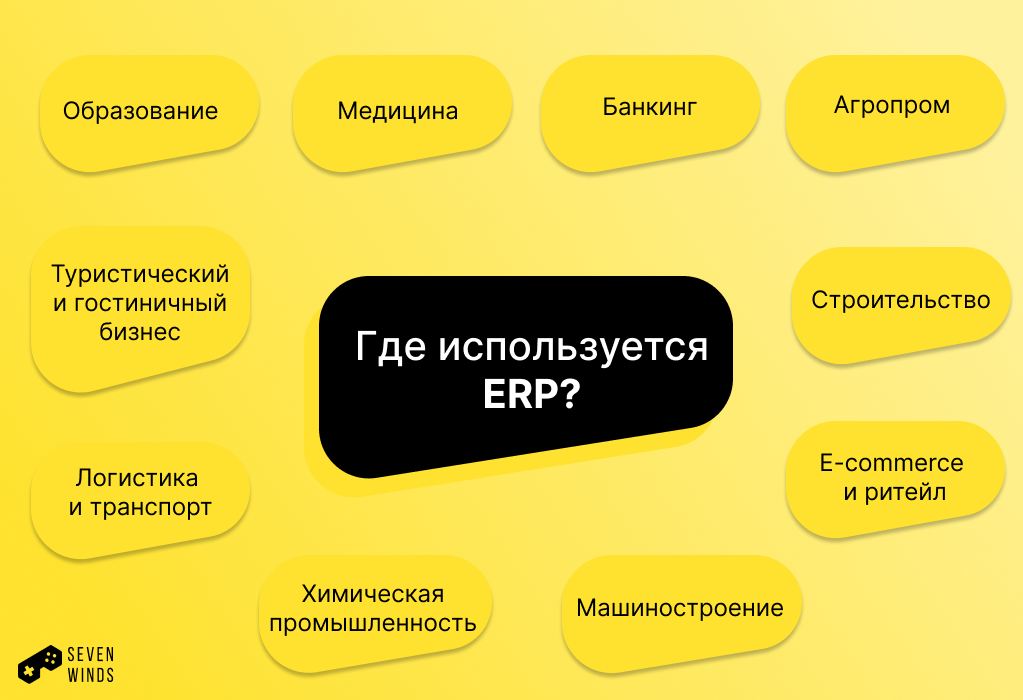 Образование

Медицина

Банкинг

Агропром

Туристический и гостиничный бизнес

Где используется ERP?

Строительство

Логистика и транспорт

E-commerce и ритейл

Химическая промышленность

Машиностроение

SEVEN WINDS